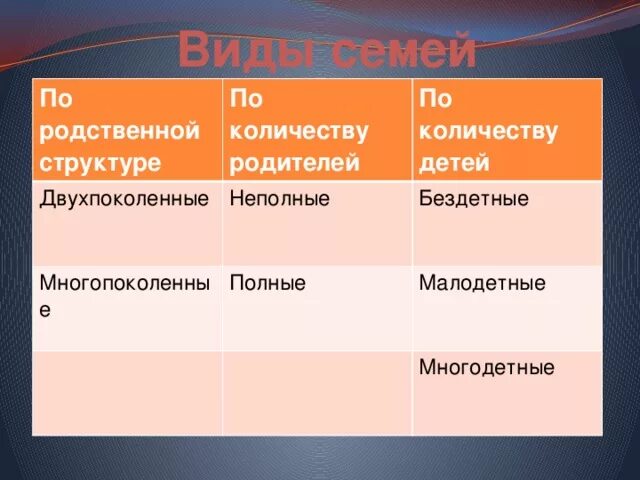 Виды семей

| По родственной структуре | По количеству родителей | По количеству детей |
|---|---|---|
| Двухпоколенные | Неполные | Бездетные |
| Многопоколенные | Полные | Малодетные |
| | | Многодетные |